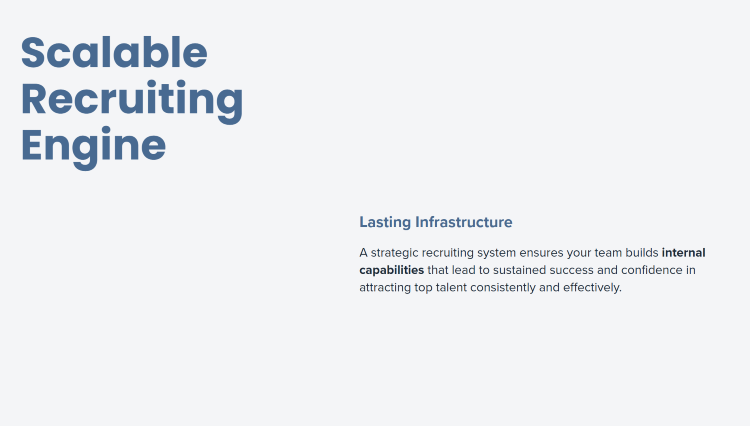 Scalable Recruiting Engine

Lasting Infrastructure

A strategic recruiting system ensures your team builds internal capabilities that lead to sustained success and confidence in attracting top talent consistently and effectively.